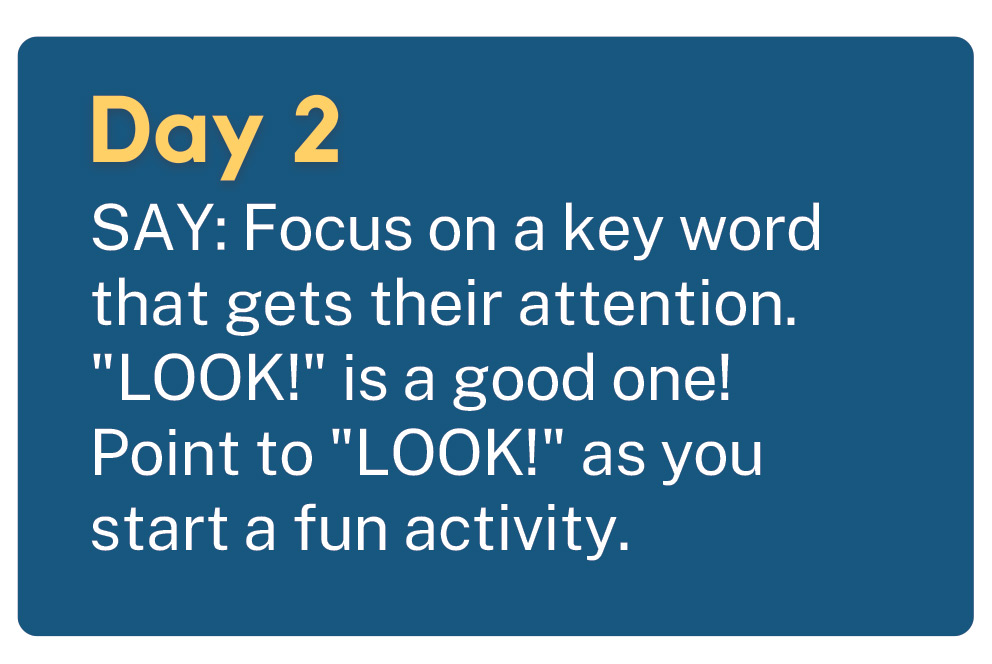 Day 2

SAY: Focus on a key word that gets their attention. "LOOK!" is a good one! Point to "LOOK!" as you start a fun activity.